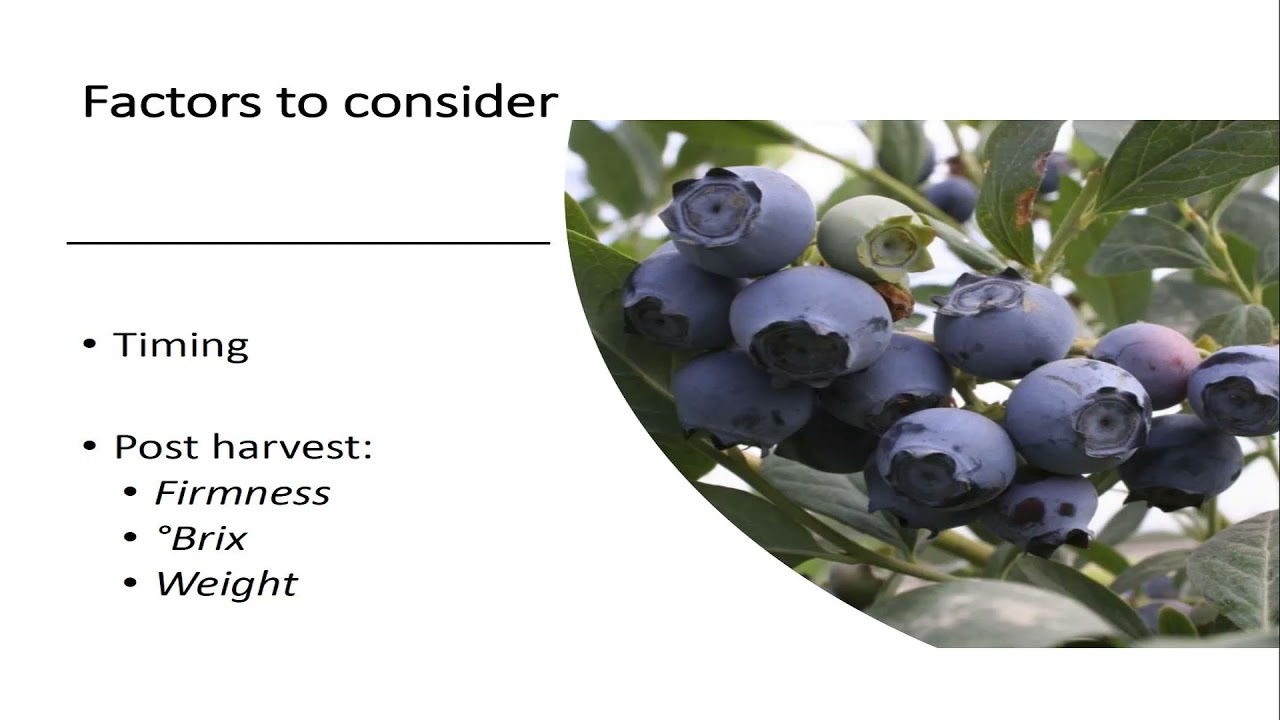 Factors to consider

• Timing

• Post harvest:
  • Firmness
  • °Brix
  • Weight